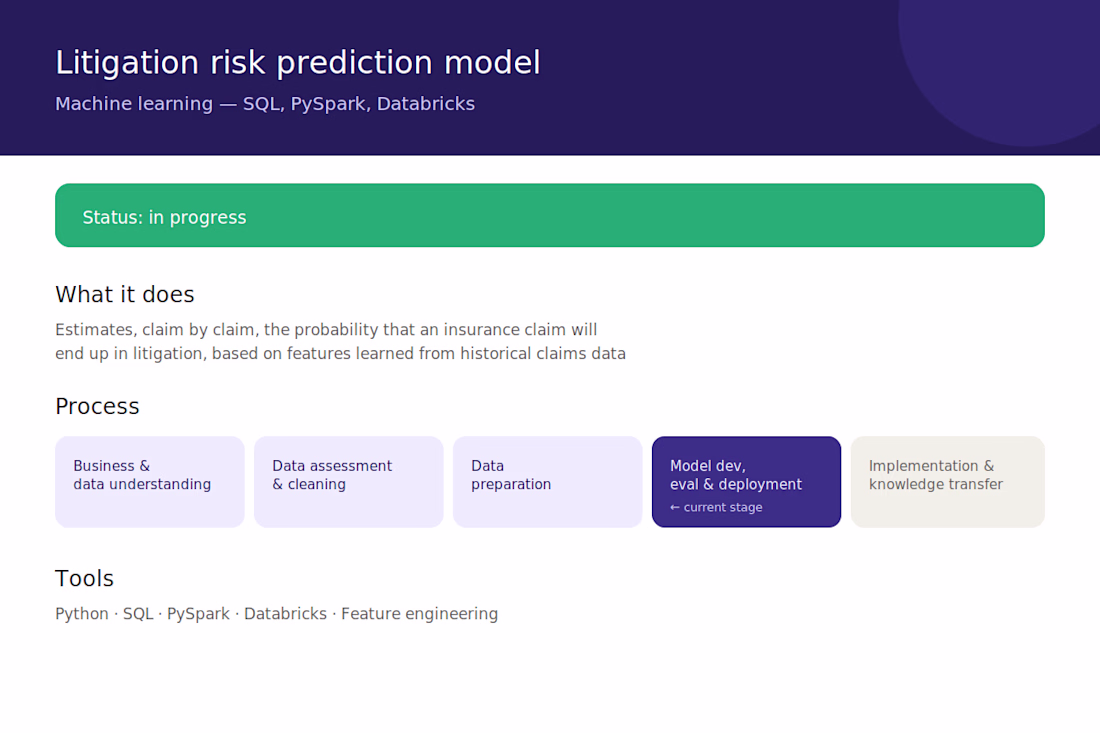 Litigation risk prediction model

Machine learning — SQL, PySpark, Databricks

Status: in progress

What it does

Estimates, claim by claim, the probability that an insurance claim will end up in litigation, based on features learned from historical claims data

Process

Business & data understanding

Data assessment & cleaning

Data preparation

Model dev, eval & deployment
← current stage

Implementation & knowledge transfer

Tools

Python · SQL · PySpark · Databricks · Feature engineering